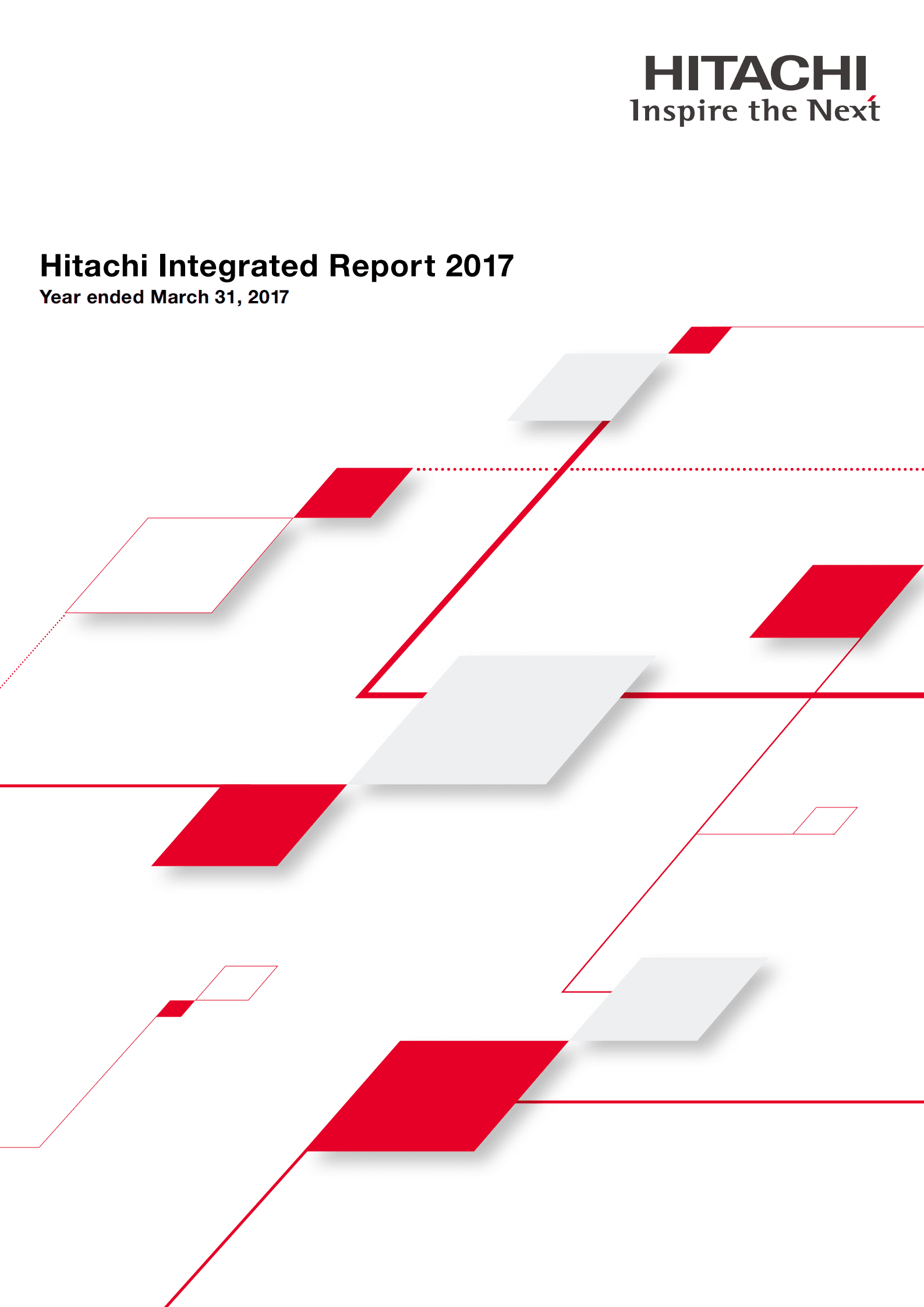 HITACHI
Inspire the Next

Hitachi Integrated Report 2017
Year ended March 31, 2017